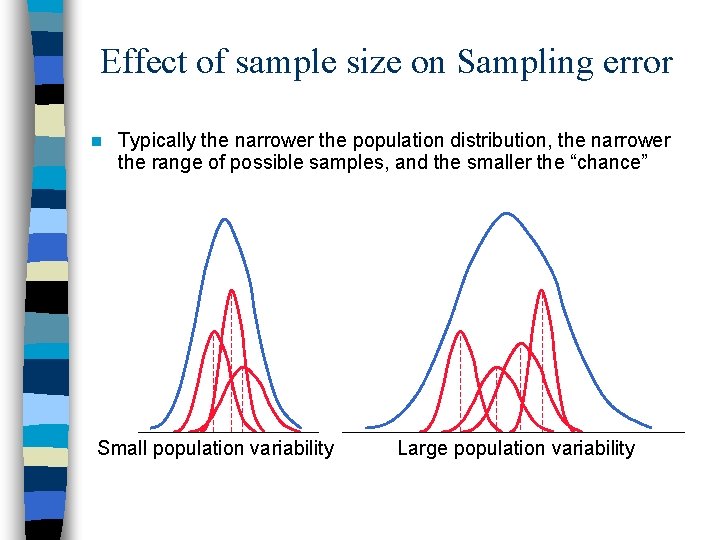 Effect of sample size on Sampling error

Typically the narrower the population distribution, the narrower the range of possible samples, and the smaller the “chance”

Small population variability

Large population variability